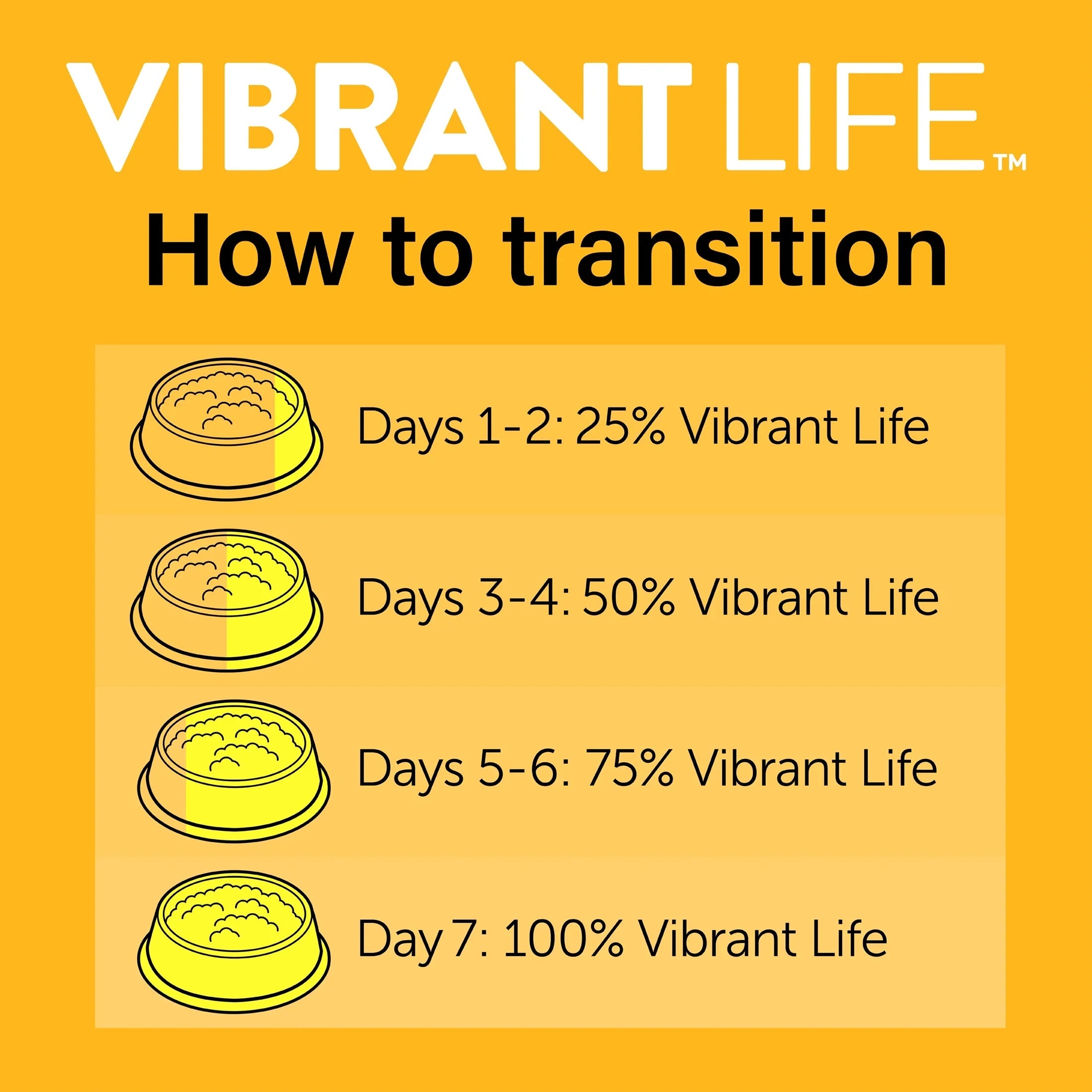 VIBRANT LIFE™

How to transition

Days 1-2: 25% Vibrant Life

Days 3-4: 50% Vibrant Life

Days 5-6: 75% Vibrant Life

Day 7: 100% Vibrant Life